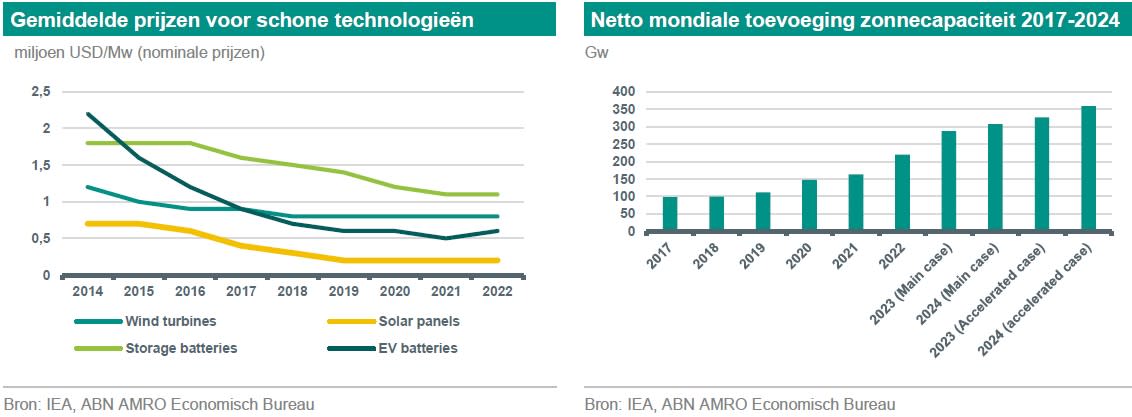 Gemiddelde prijzen voor schone technologieën

miljoen USD/Mw (nominale prijzen)

2,5
2
1,5
1
0,5
0

2014 2015 2016 2017 2018 2019 2020 2021 2022

Wind turbines
Solar panels
Storage batteries
EV batteries

Bron: IEA, ABN AMRO Economisch Bureau

Netto mondiale toevoeging zonnecapaciteit 2017-2024

Gw

400
350
300
250
200
150
100
50
0

2017
2018
2019
2020
2021
2022
2023 (Main case)
2024 (Main case)
2023 (Accelerated case)
2024 (accelerated case)

Bron: IEA, ABN AMRO Economisch Bureau